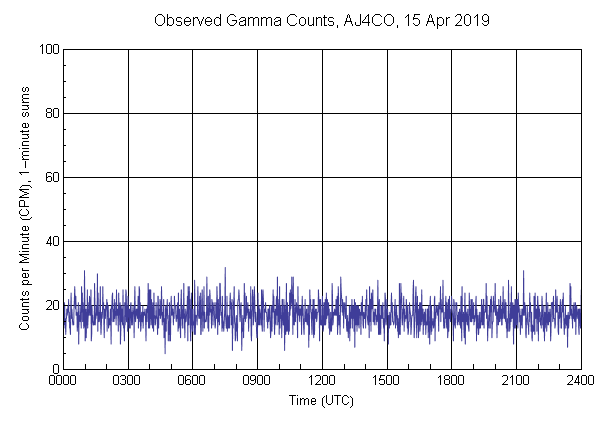 Observed Gamma Counts, AJ4CO, 15 Apr 2019

Counts per Minute (CPM), 1-minute sums

100
80
60
40
20
0

0000 0300 0600 0900 1200 1500 1800 2100 2400

Time (UTC)